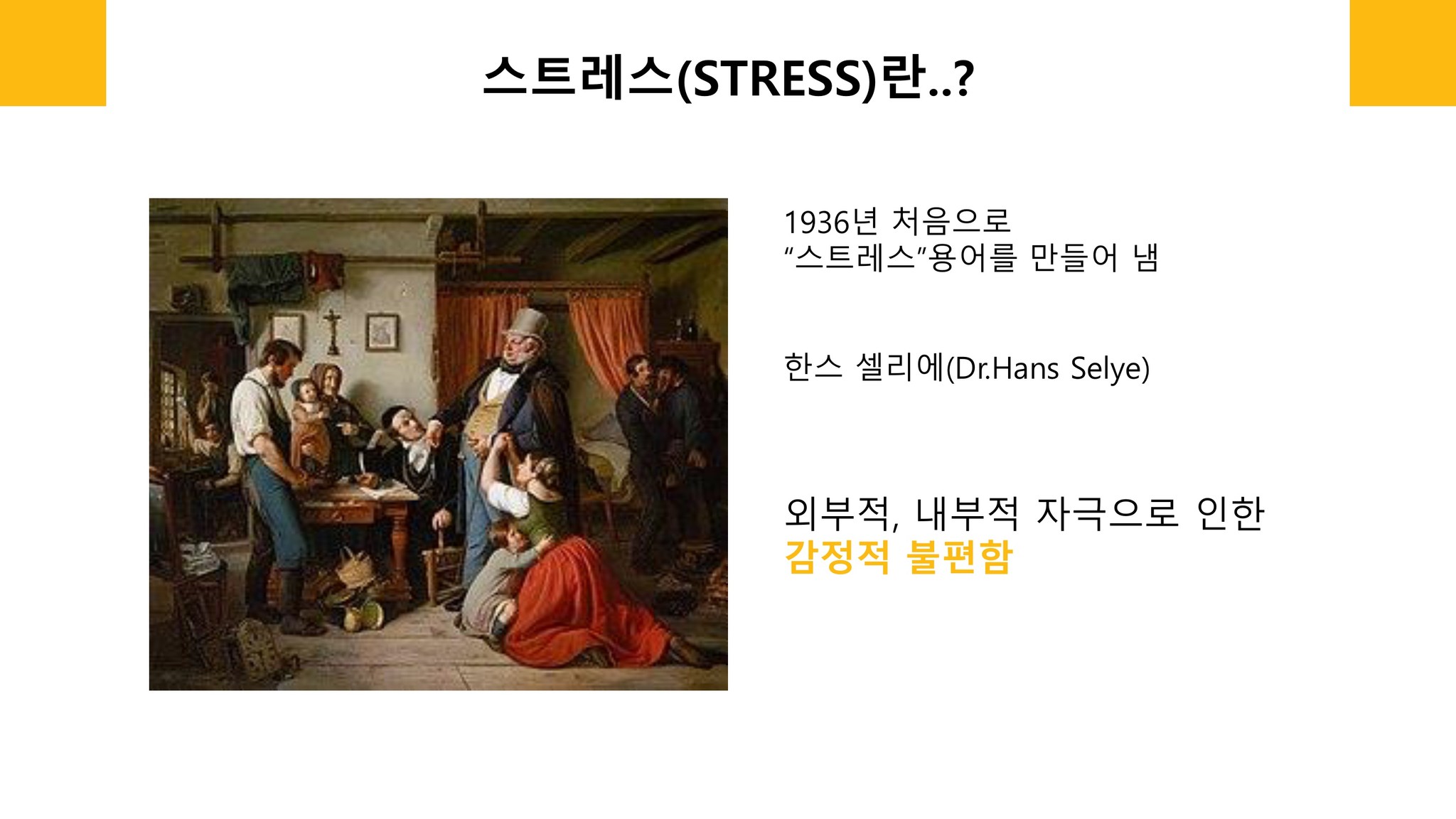 스트레스(STRESS)란..?

1936년 처음으로
“스트레스”용어를 만들어 냄

한스 셀리에(Dr.Hans Selye)

외부적, 내부적 자극으로 인한
감정적 불편함